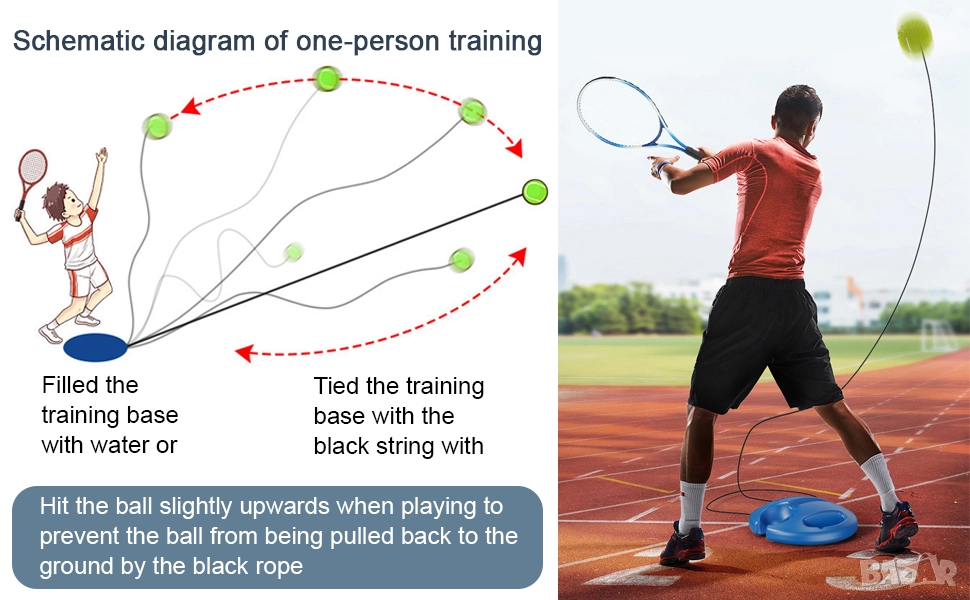 Schematic diagram of one-person training

Filled the training base with water or

Tied the training base with the black string with

Hit the ball slightly upwards when playing to prevent the ball from being pulled back to the ground by the black rope

BAZAR